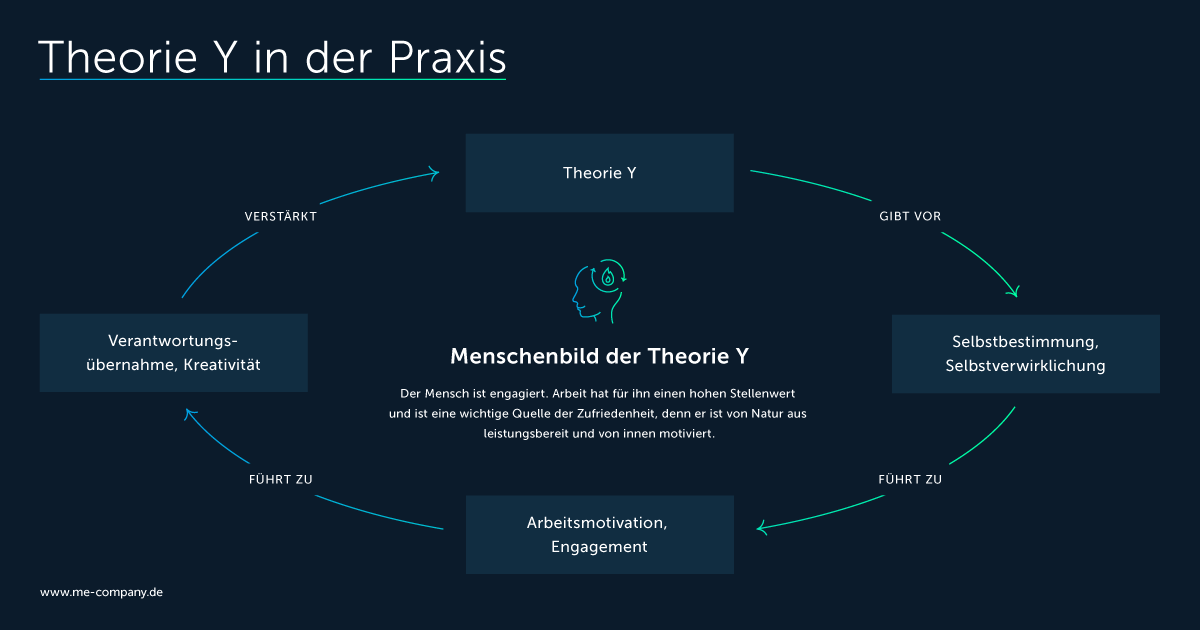 Theorie Y in der Praxis

Theorie Y

GIBT VOR

Selbstbestimmung, Selbstverwirklichung

FÜHRT ZU

Arbeitsmotivation, Engagement

FÜHRT ZU

Verantwortungsübernahme, Kreativität

VERSTÄRKT

Menschenbild der Theorie Y

Der Mensch ist engagiert. Arbeit hat für ihn einen hohen Stellenwert und ist eine wichtige Quelle der Zufriedenheit, denn er ist von Natur aus leistungsbereit und von innen motiviert.

www.me-company.de